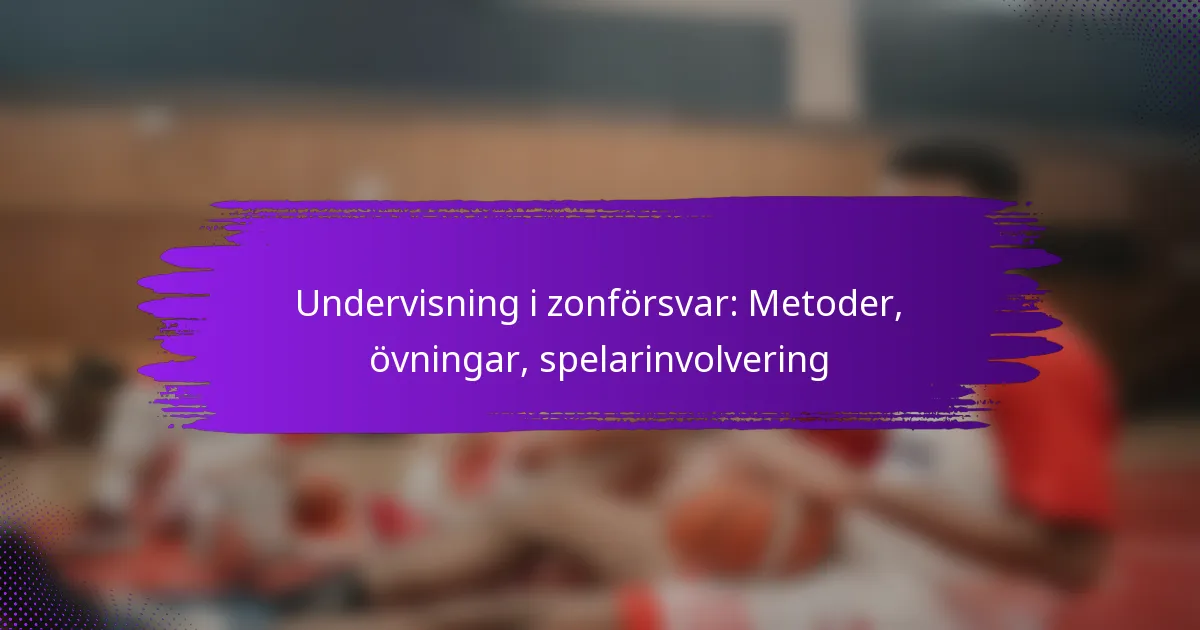 Undervisning i zonförsvar: Metoder, övningar, spelarinvolvering